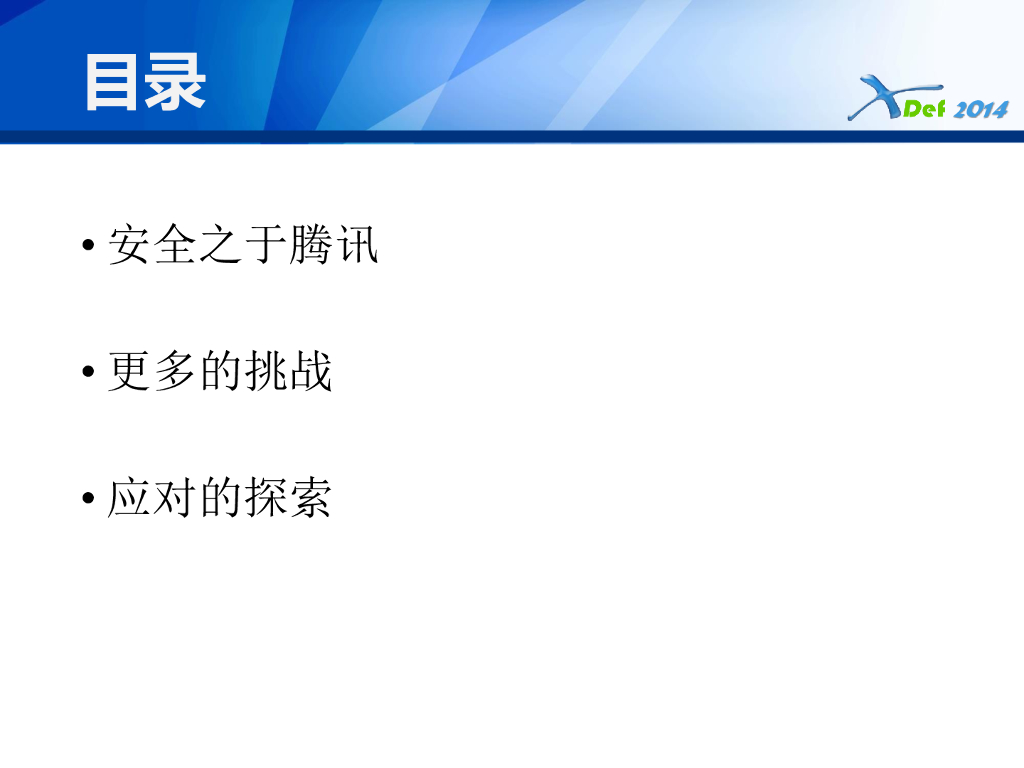 目录

XDef 2014

• 安全之于腾讯

• 更多的挑战

• 应对的探索